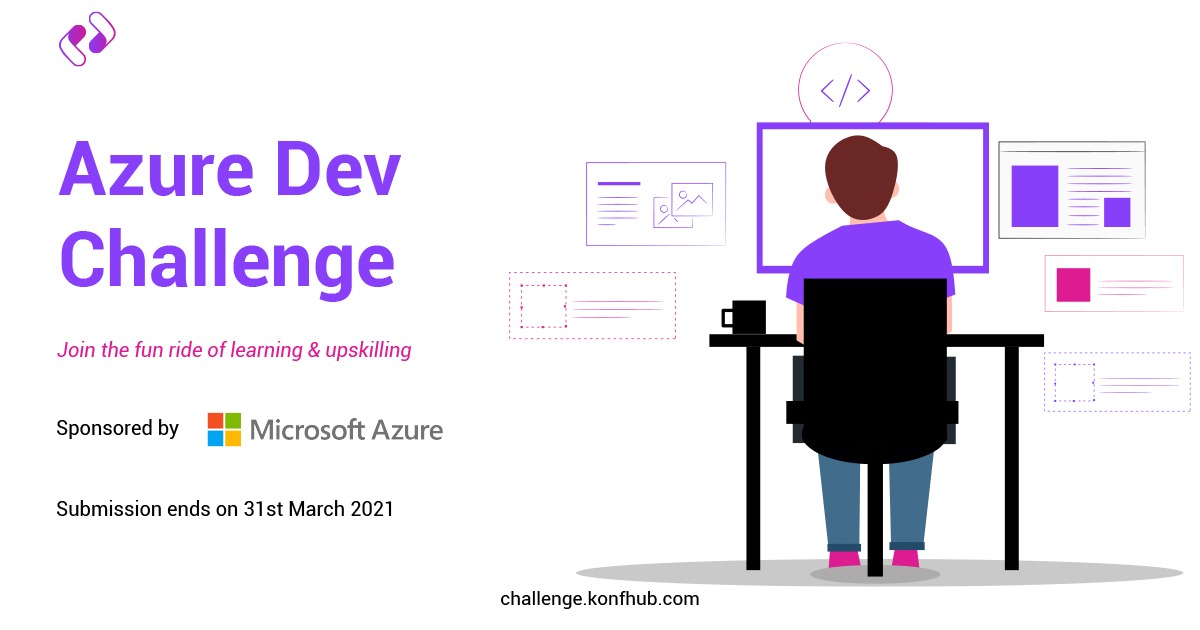 Azure Dev Challenge

Join the fun ride of learning & upskilling

Sponsored by Microsoft Azure

Submission ends on 31st March 2021

</>

challenge.konfhub.com